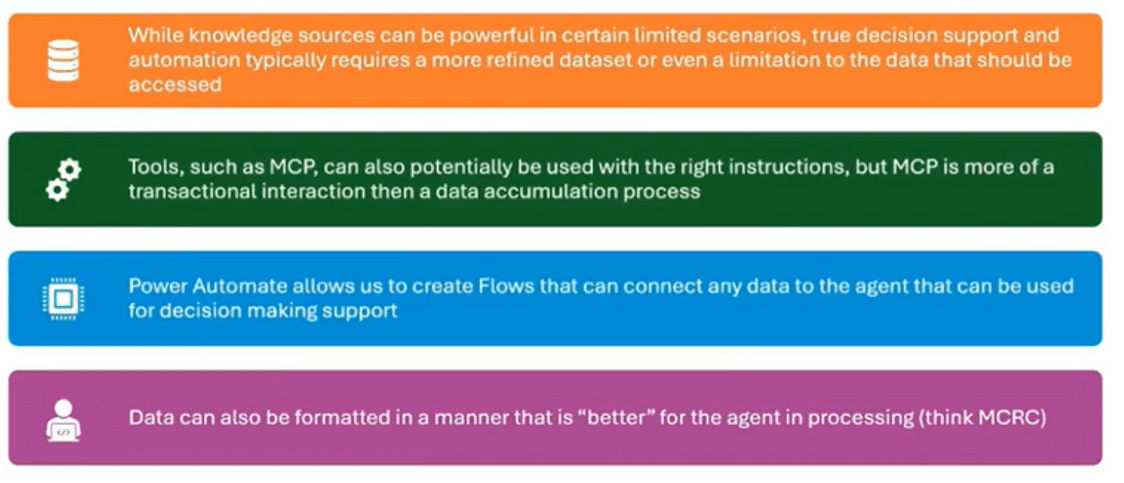 While knowledge sources can be powerful in certain limited scenarios, true decision support and automation typically requires a more refined dataset or even a limitation to the data that should be accessed

Tools, such as MCP, can also potentially be used with the right instructions, but MCP is more of a transactional interaction then a data accumulation process

Power Automate allows us to create Flows that can connect any data to the agent that can be used for decision making support

Data can also be formatted in a manner that is “better” for the agent in processing (think MCRC)